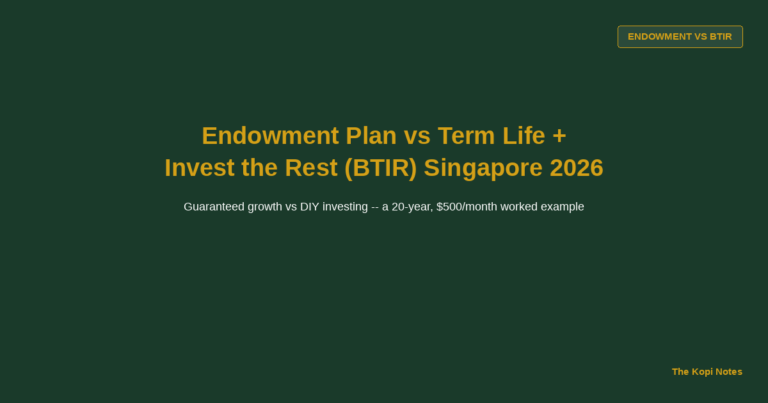 ENDOWMENT VS BTIR

Endowment Plan vs Term Life + Invest the Rest (BTIR) Singapore 2026

Guaranteed growth vs DIY investing -- a 20-year, \$500/month worked example

The Kopi Notes